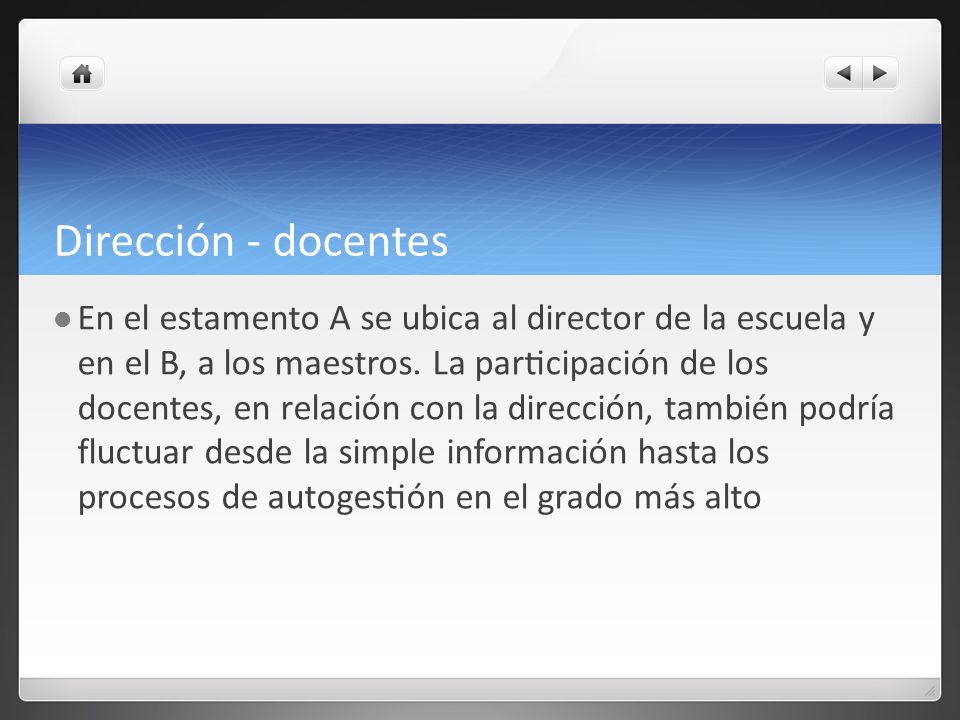 Dirección - docentes

En el estamento A se ubica al director de la escuela y en el B, a los maestros. La participación de los docentes, en relación con la dirección, también podría fluctuar desde la simple información hasta los procesos de autogestión en el grado más alto